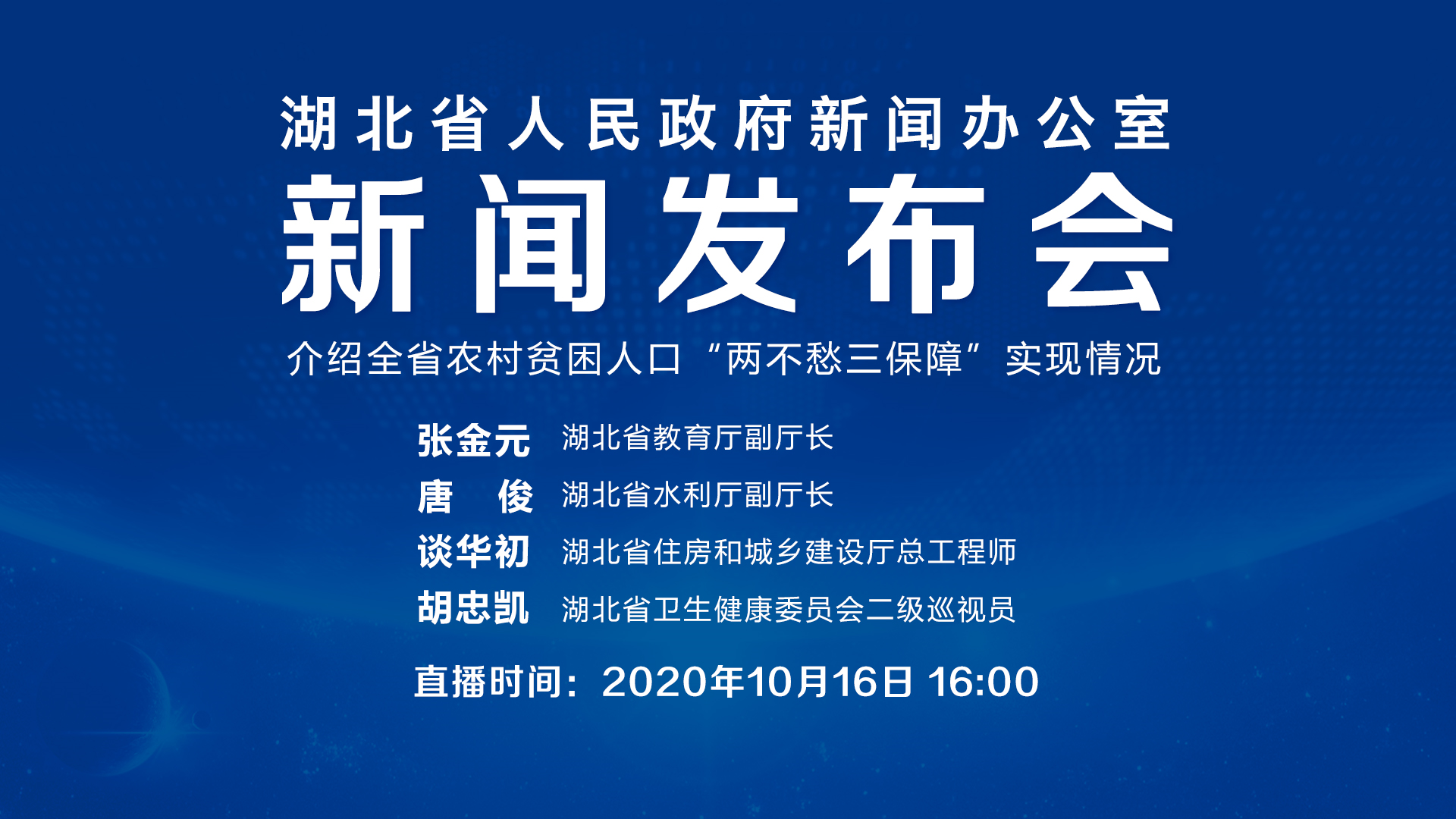 湖北省人民政府新闻办公室

新闻发布会

介绍全省农村贫困人口“两不愁三保障”实现情况

张金元 湖北省教育厅副厅长
唐 俊 湖北省水利厅副厅长
谈华初 湖北省住房和城乡建设厅总工程师
胡忠凯 湖北省卫生健康委员会二级巡视员

直播时间：2020年10月16日 16:00